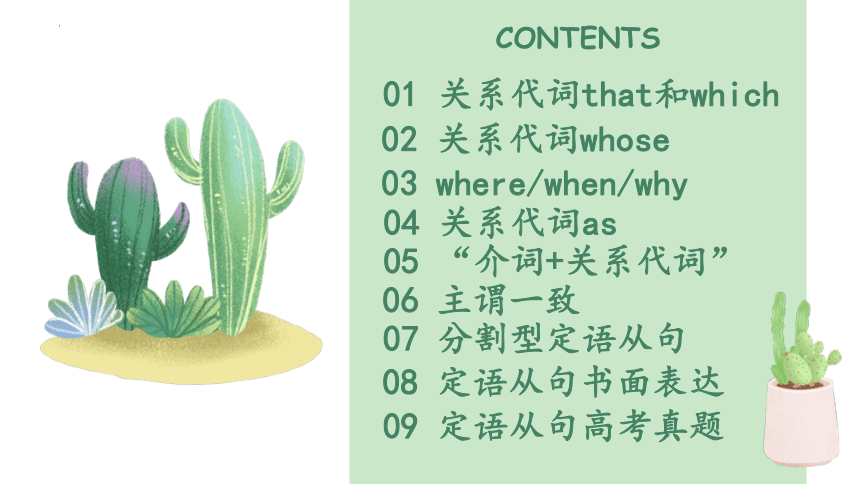 CONTENTS

01 关系代词that和which
02 关系代词whose
03 where/when/why
04 关系代词as
05 “介词+关系代词”
06 主谓一致
07 分割型定语从句
08 定语从句书面表达
09 定语从句高考真题